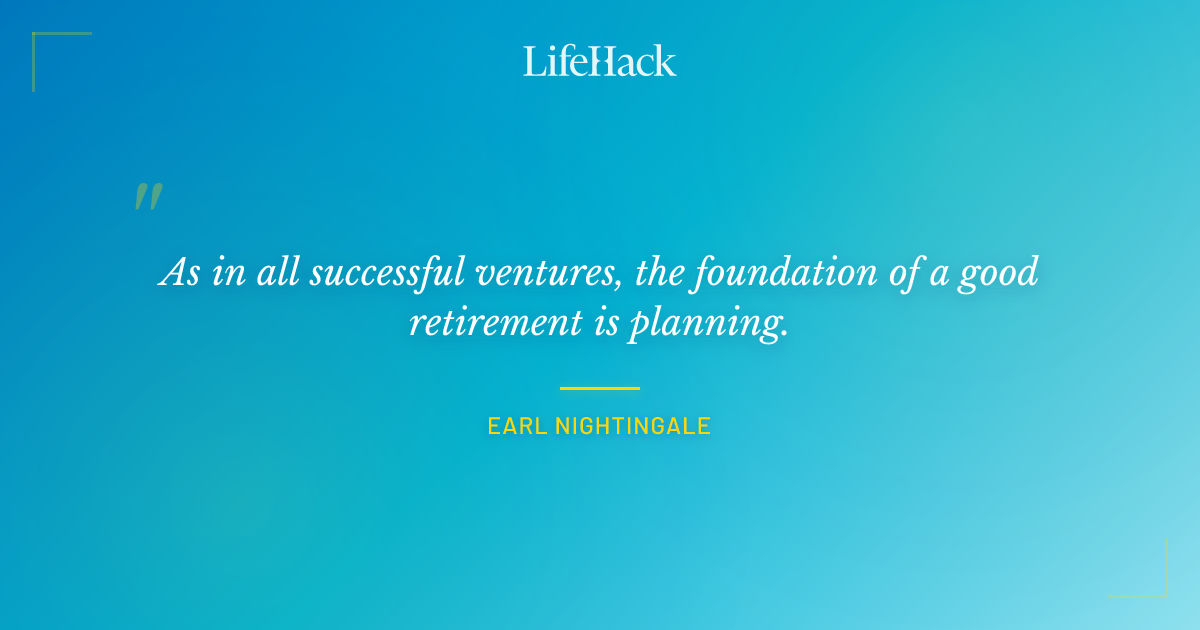 LifeHack

"

As in all successful ventures, the foundation of a good retirement is planning.

EARL NIGHTINGALE